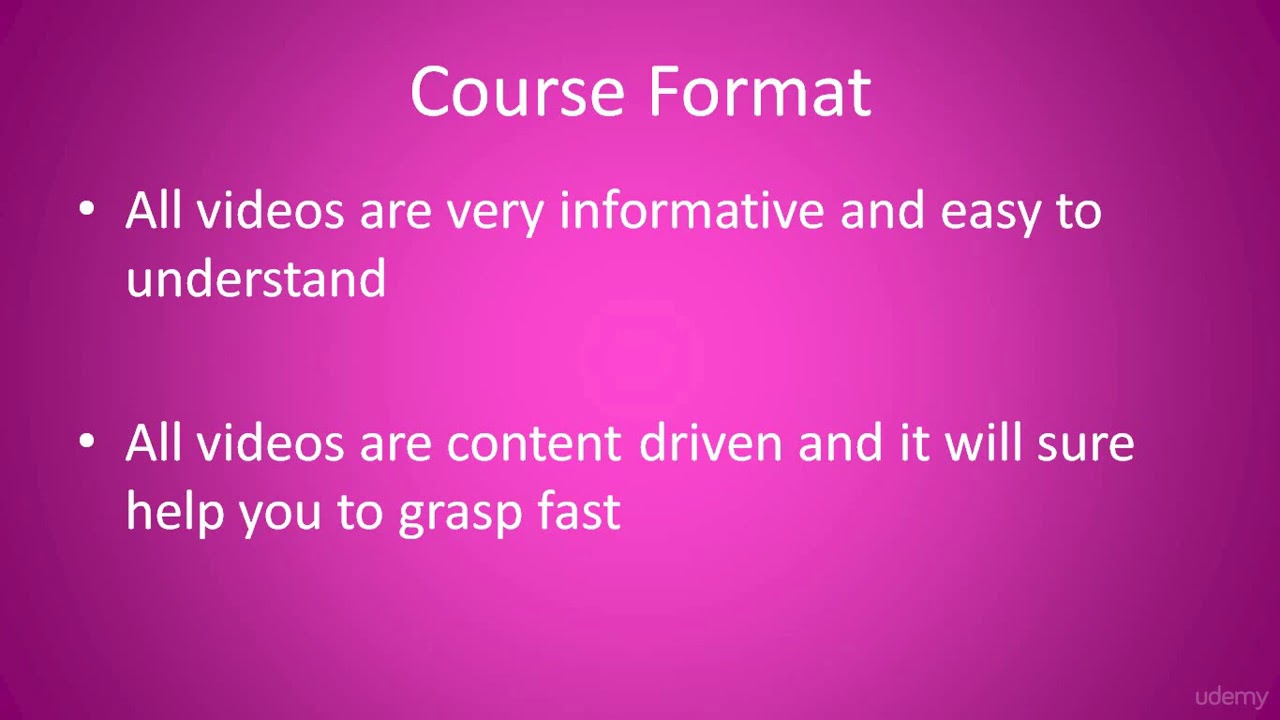 Course Format

• All videos are very informative and easy to understand

• All videos are content driven and it will sure help you to grasp fast

udemy